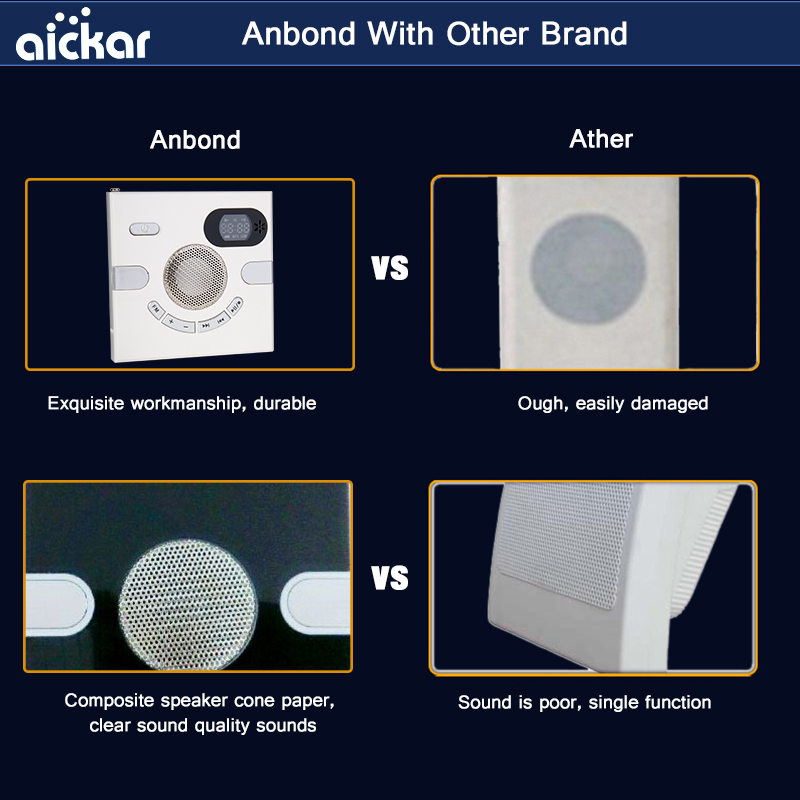 aickar

Anbond With Other Brand

Anbond

Ather

VS

Exquisite workmanship, durable

Ough, easily damaged

VS

Composite speaker cone paper, clear sound quality sounds

Sound is poor, single function